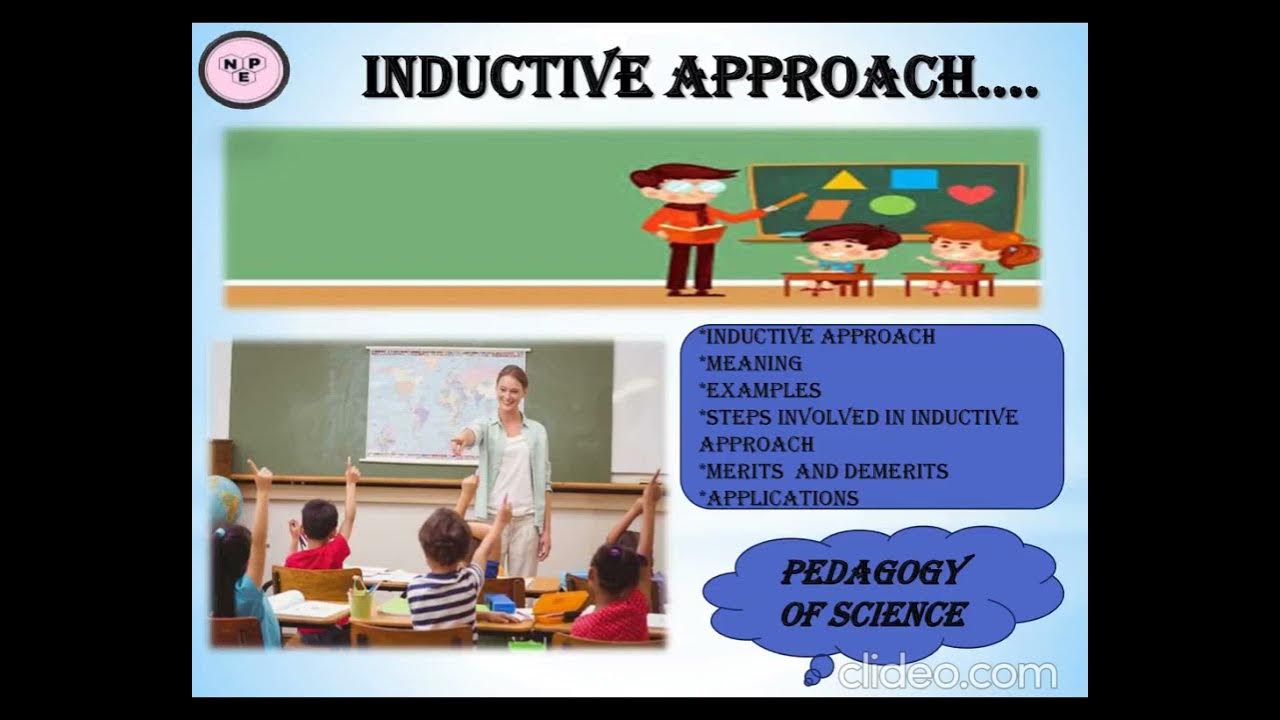 N P E

INDUCTIVE APPROACH....

*INDUCTIVE APPROACH
*MEANING
*EXAMPLES
*STEPS INVOLVED IN INDUCTIVE APPROACH
*MERITS AND DEMERITS
*APPLICATIONS

PEDAGOGY OF SCIENCE

clideo.com